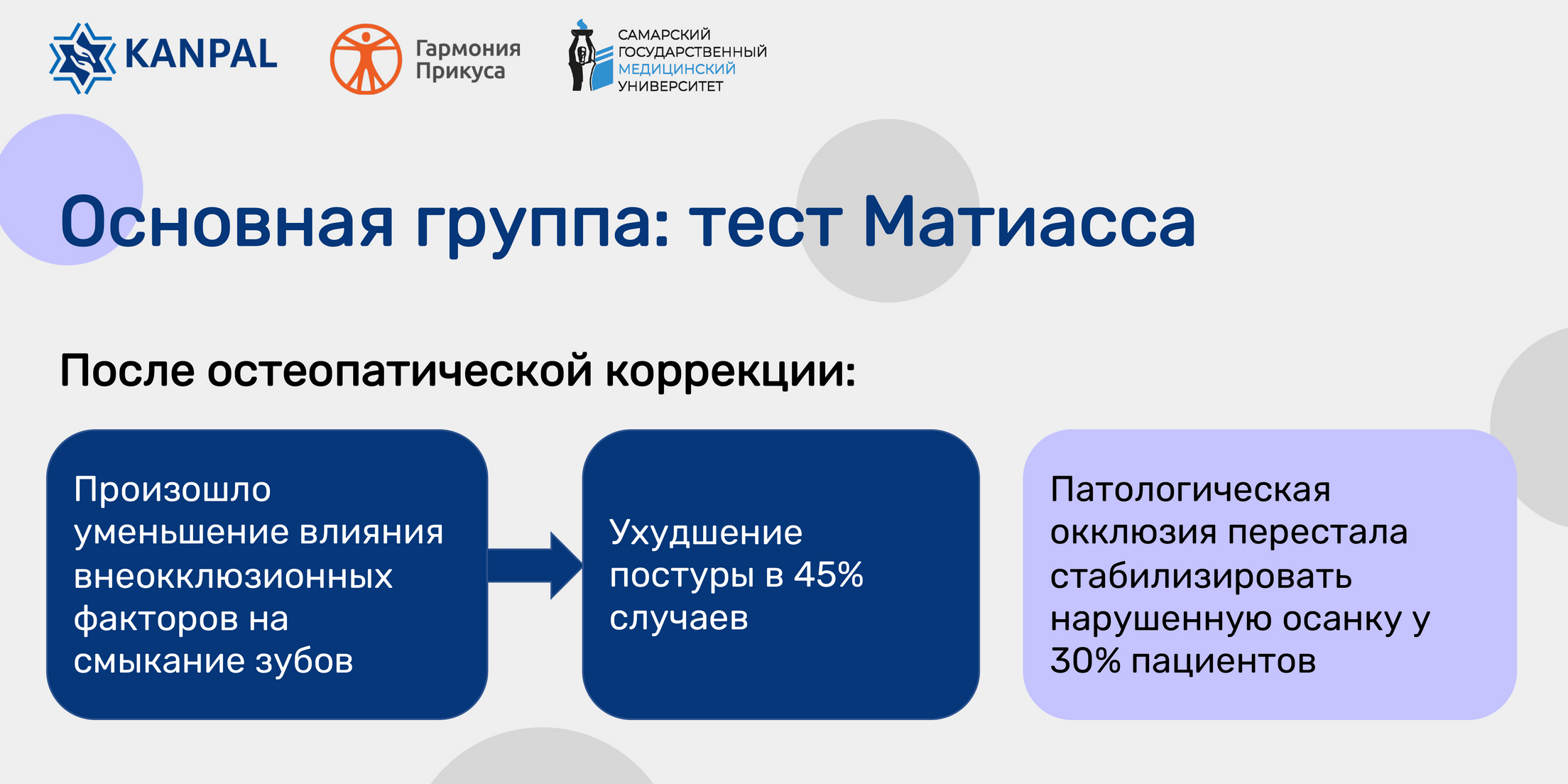 KANPAL

Гармония Прикуса

САМАРСКИЙ ГОСУДАРСТВЕННЫЙ МЕДИЦИНСКИЙ УНИВЕРСИТЕТ

Основная группа: тест Матиасса

После остеопатической коррекции:

Произошло уменьшение влияния внеокклюзионных факторов на смыкание зубов

Ухудшение постуры в 45% случаев

Патологическая окклюзия перестала стабилизировать нарушенную осанку у 30% пациентов